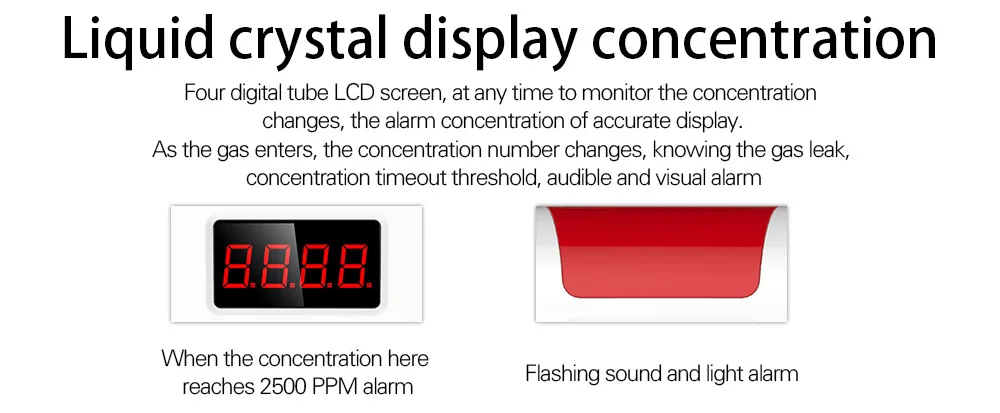 Liquid crystal display concentration

Four digital tube LCD screen, at any time to monitor the concentration changes, the alarm concentration of accurate display.
As the gas enters, the concentration number changes, knowing the gas leak, concentration timeout threshold, audible and visual alarm

8.8.8.8.

When the concentration here reaches 2500 PPM alarm

Flashing sound and light alarm